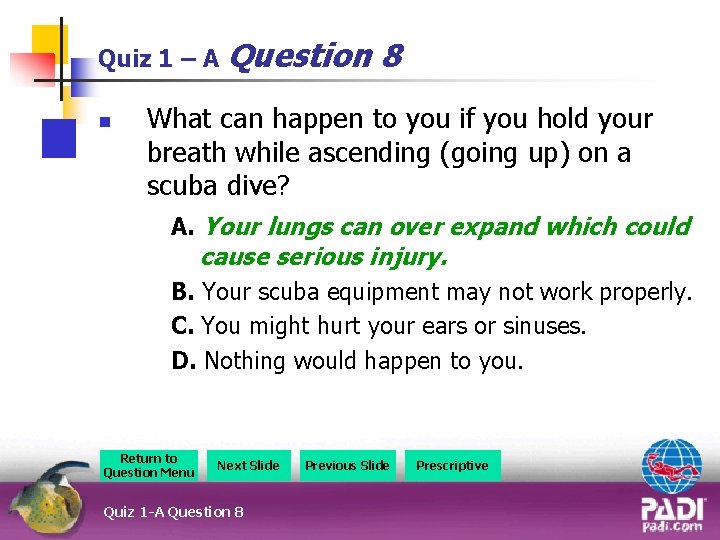 Quiz 1 – A Question 8

What can happen to you if you hold your breath while ascending (going up) on a scuba dive?

A. Your lungs can over expand which could cause serious injury.

B. Your scuba equipment may not work properly.

C. You might hurt your ears or sinuses.

D. Nothing would happen to you.

Return to Question Menu

Next Slide

Previous Slide

Prescriptive

Quiz 1-A Question 8

PADI
padi.com